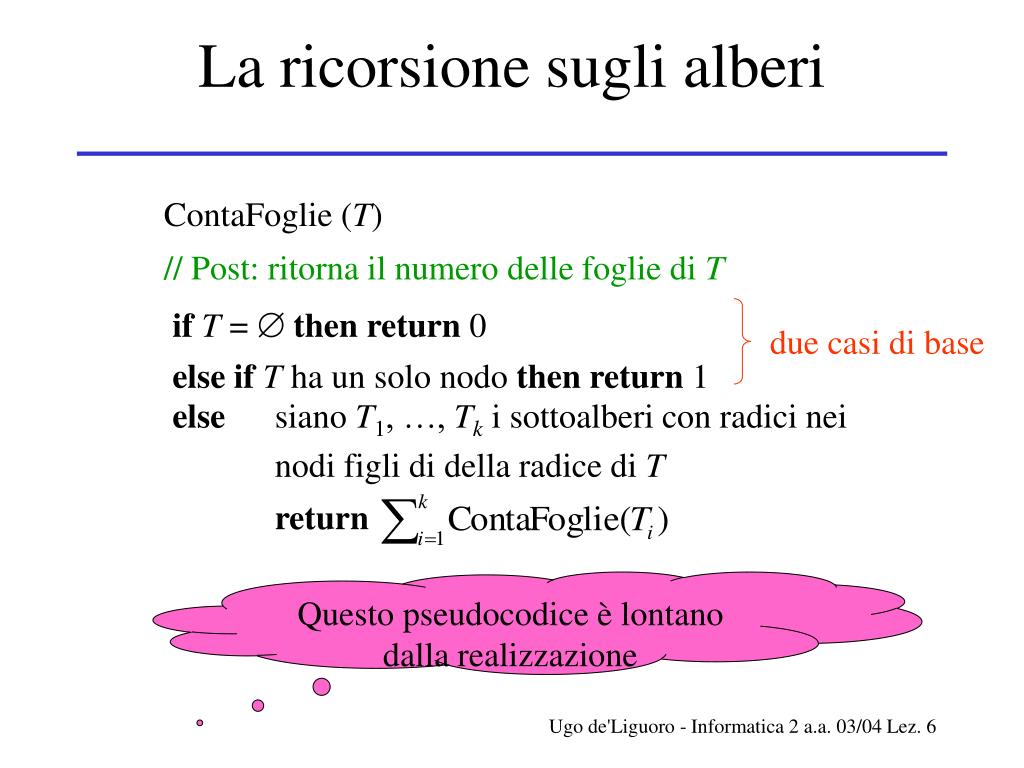 La ricorsione sugli alberi

ContaFoglie ($T$)

// Post: ritorna il numero delle foglie di $T$

**if** $T = \emptyset$ **then return** 0

**else if** $T$ ha un solo nodo **then return** 1

due casi di base

**else** siano $T_1, \ldots, T_k$ i sottoalberi con radici nei nodi figli di della radice di $T$

**return** $\sum_{i=1}^{k} \text{ContaFoglie}(T_i)$

Questo pseudocodice è lontano dalla realizzazione

Ugo de'Liguoro - Informatica 2 a.a. 03/04 Lez. 6